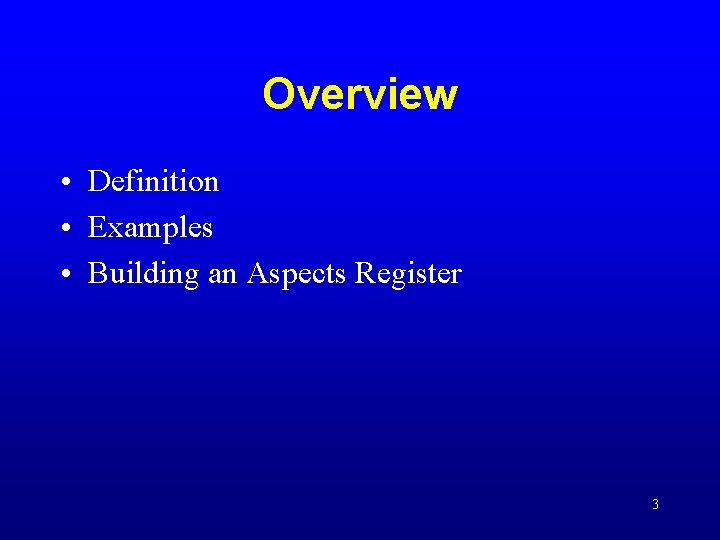 Overview

• Definition
• Examples
• Building an Aspects Register

3